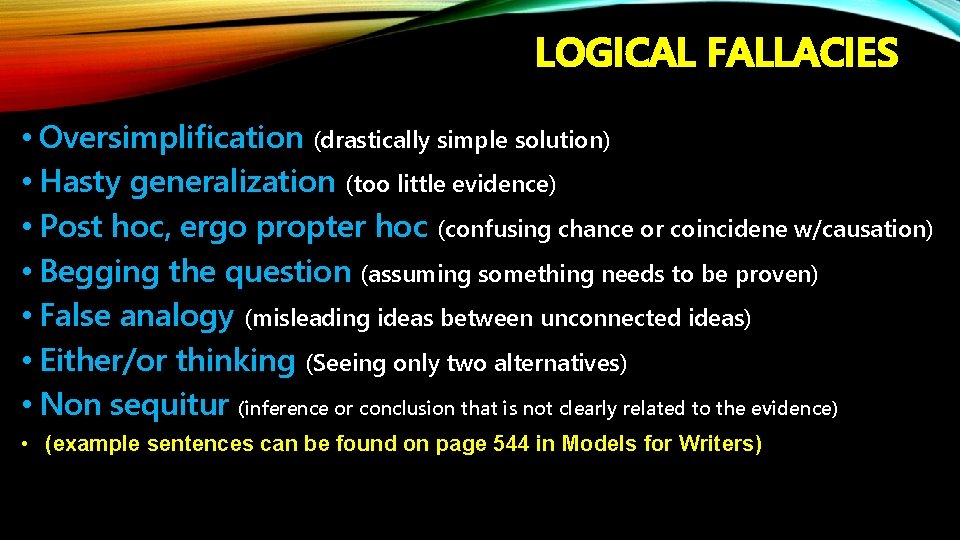 LOGICAL FALLACIES

• Oversimplification (drastically simple solution)
• Hasty generalization (too little evidence)
• Post hoc, ergo propter hoc (confusing chance or coincidene w/causation)
• Begging the question (assuming something needs to be proven)
• False analogy (misleading ideas between unconnected ideas)
• Either/or thinking (Seeing only two alternatives)
• Non sequitur (inference or conclusion that is not clearly related to the evidence)
• (example sentences can be found on page 544 in Models for Writers)